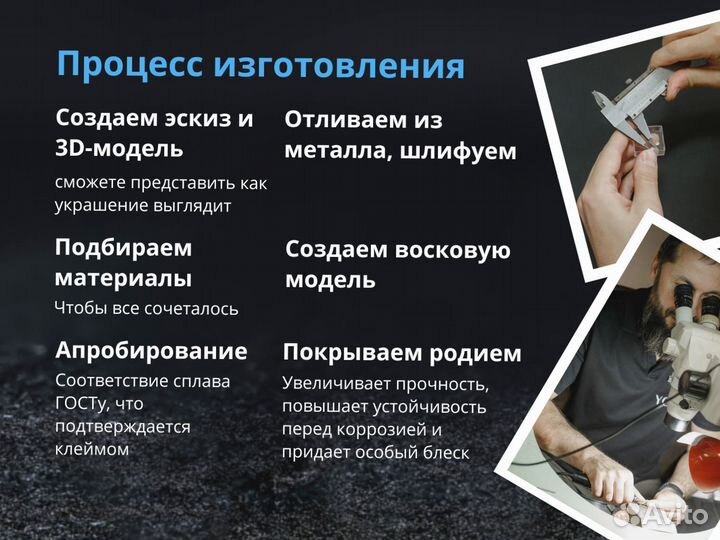 Процесс изготовления

Создаем эскиз и 3D-модель

сможете представить как украшение выглядит

Подбираем материалы

Чтобы все сочеталось

Апробирование

Соответствие сплава ГОСТу, что подтверждается клеймом

Отливаем из металла, шлифуем

Создаем восковую модель

Покрываем родием

Увеличивает прочность, повышает устойчивость перед коррозией и придает особый блеск

Avito